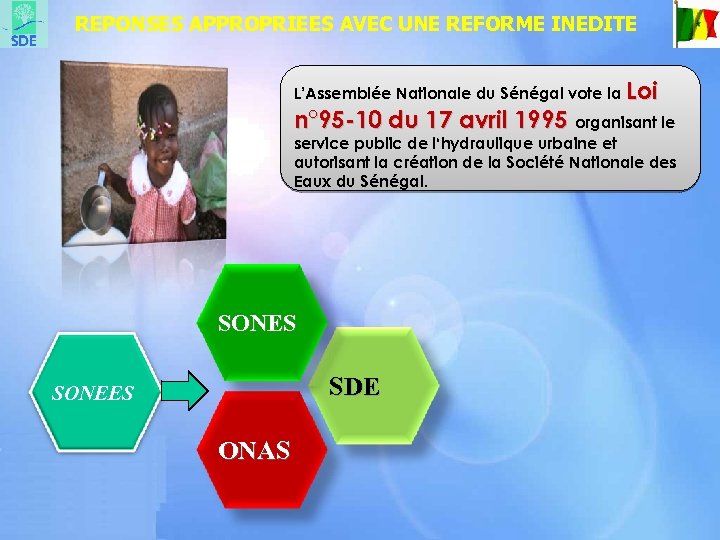 SDE

REPONSES APPROPRIEES AVEC UNE REFORME INEDITE

L'Assemblée Nationale du Sénégal vote la Loi n°95-10 du 17 avril 1995 organisant le service public de l'hydraulique urbaine et autorisant la création de la Société Nationale des Eaux du Sénégal.

SONEES

SONES

SDE

ONAS